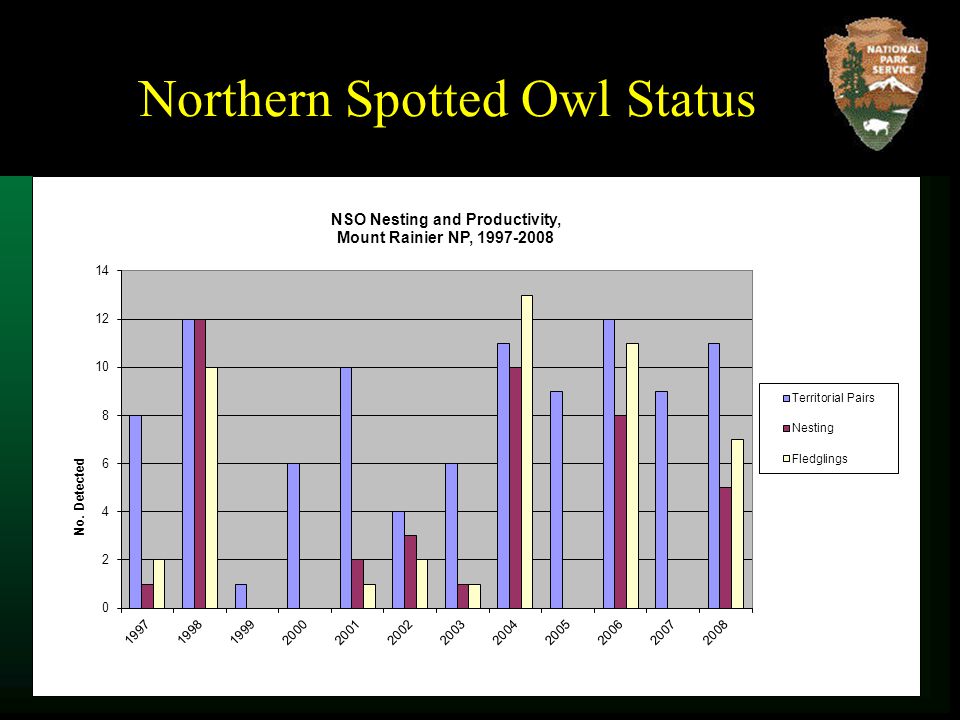 Northern Spotted Owl Status

NATIONAL PARK SERVICE

NSO Nesting and Productivity, Mount Rainier NP, 1997-2008

No. Detected

14
12
10
8
6
4
2
0

1997 1998 1999 2000 2001 2002 2003 2004 2005 2006 2007 2008

Territorial Pairs
Nesting
Fledglings